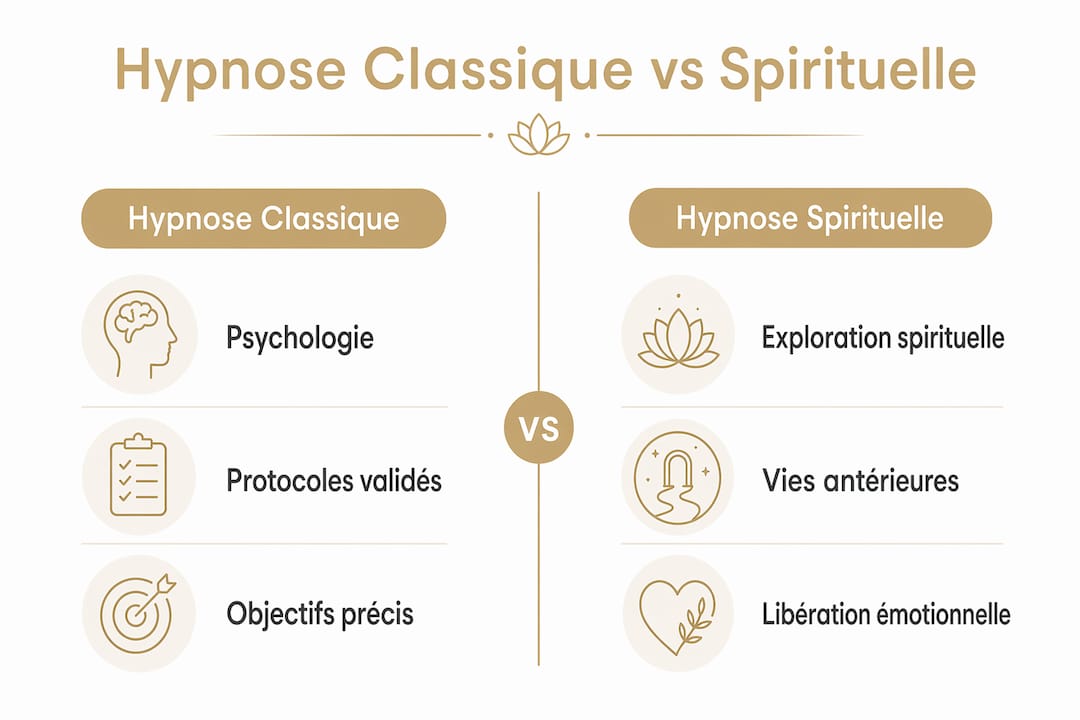 Hypnose Classique vs Spirituelle

Hypnose Classique

Psychologie

Protocoles validés

Objectifs précis

VS

Hypnose Spirituelle

Exploration spirituelle

Vies antérieures

Libération émotionnelle